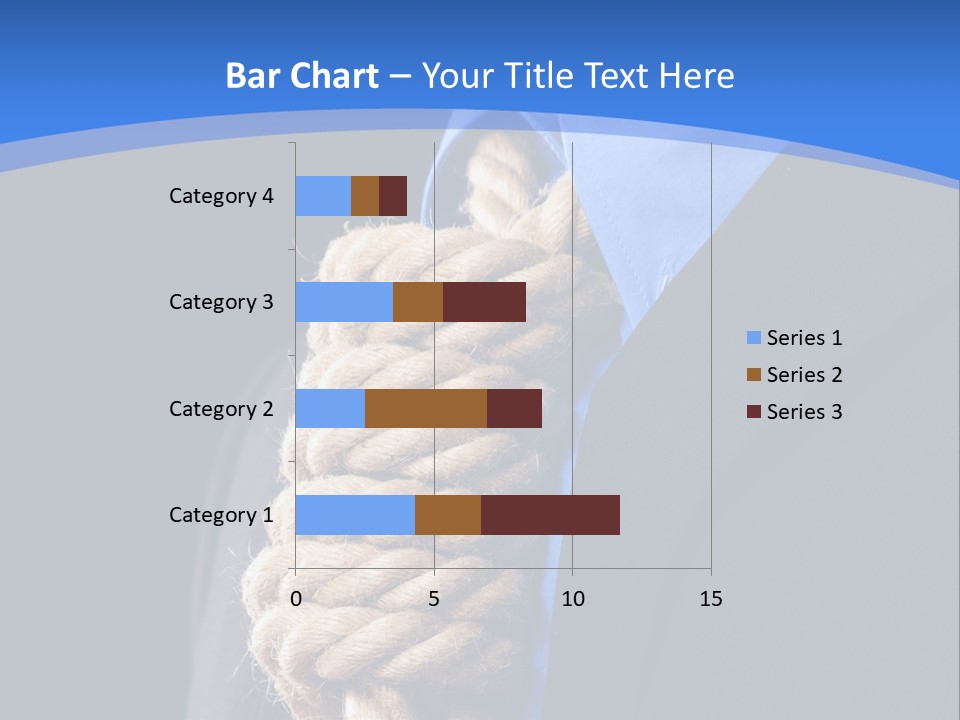 Bar Chart – Your Title Text Here

Category 4

Category 3

Category 2

Category 1

0 5 10 15

Series 1
Series 2
Series 3